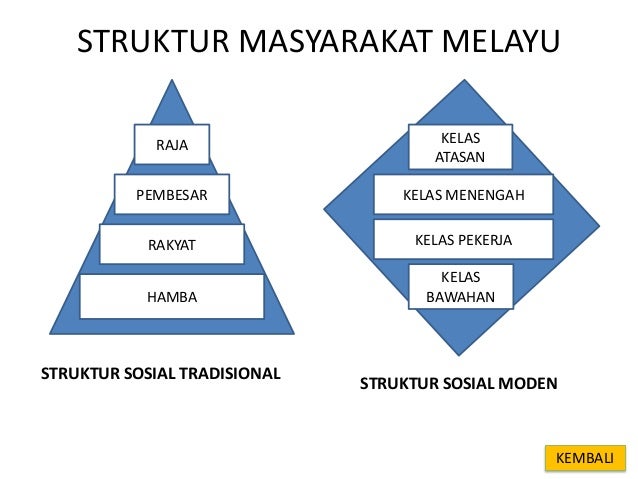 STRUKTUR MASYARAKAT MELAYU

RAJA

PEMBESAR

RAKYAT

HAMBA

STRUKTUR SOSIAL TRADISIONAL

KELAS ATASAN

KELAS MENENGAH

KELAS PEKERJA

KELAS BAWAHAN

STRUKTUR SOSIAL MODEN

KEMBALI